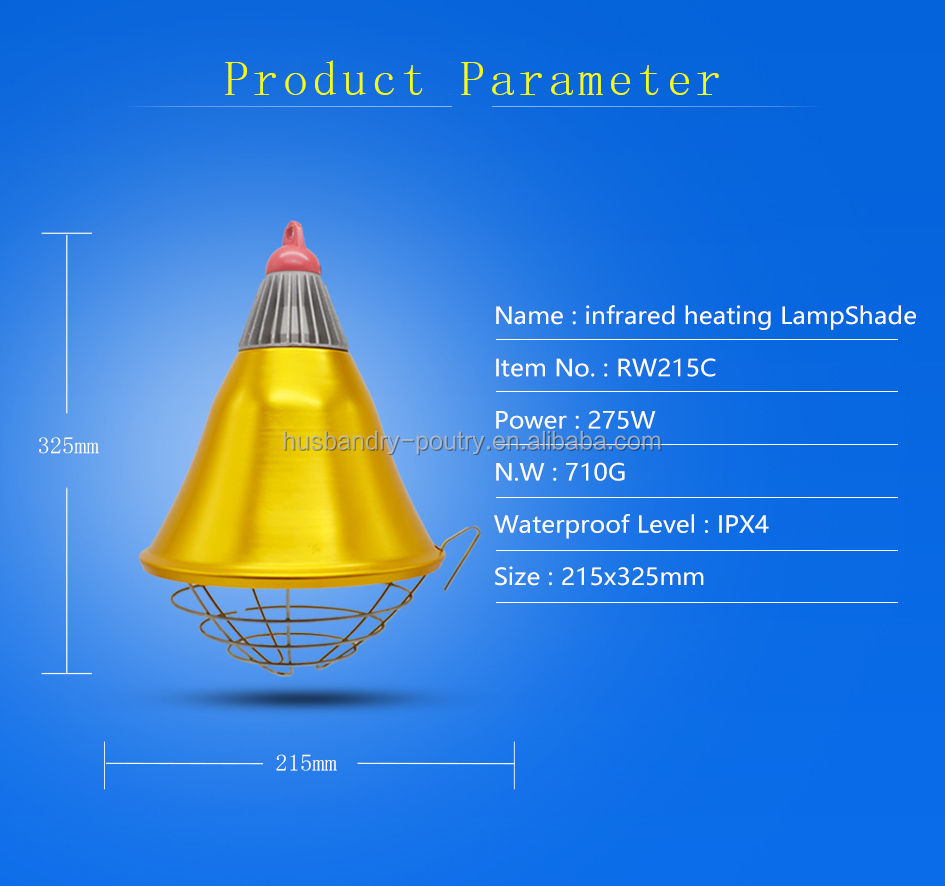 Product Parameter

325mm

Name : infrared heating LampShade

Item No. : RW215C

Power : 275W

husbandry-poutry.en.alibaba.com

N.W : 710G

Waterproof Level : IPX4

Size : 215x325mm

215mm